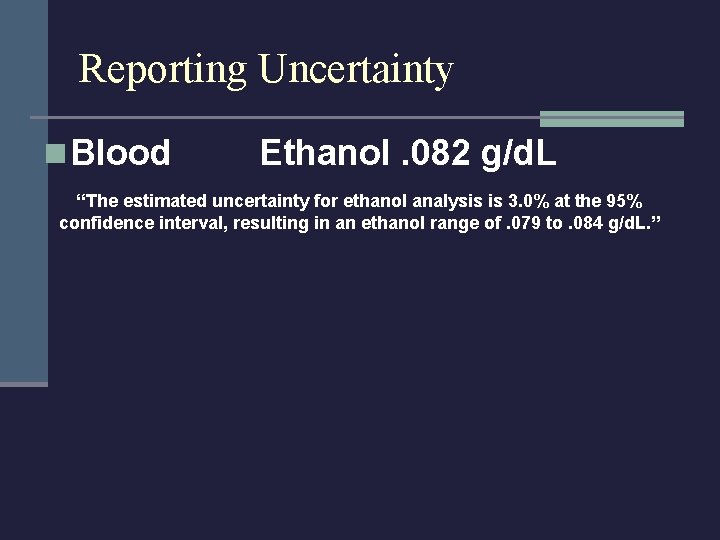 Reporting Uncertainty

Blood Ethanol .082 g/dL

“The estimated uncertainty for ethanol analysis is 3.0% at the 95% confidence interval, resulting in an ethanol range of .079 to .084 g/dL.”